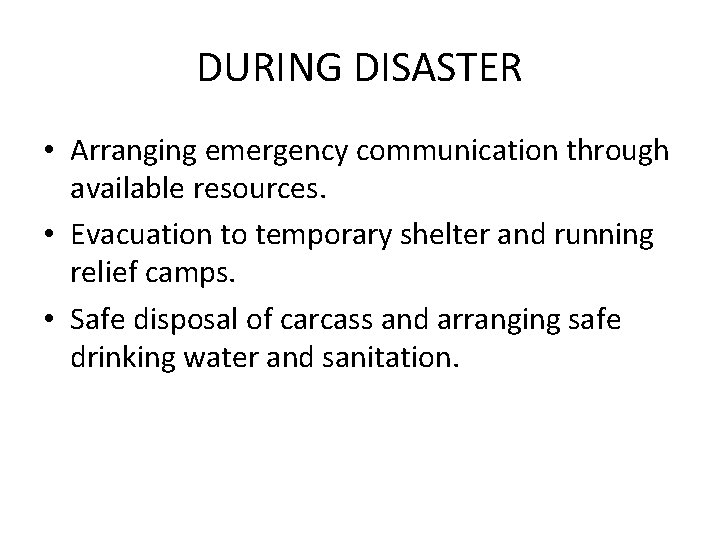 DURING DISASTER

• Arranging emergency communication through available resources.

• Evacuation to temporary shelter and running relief camps.

• Safe disposal of carcass and arranging safe drinking water and sanitation.